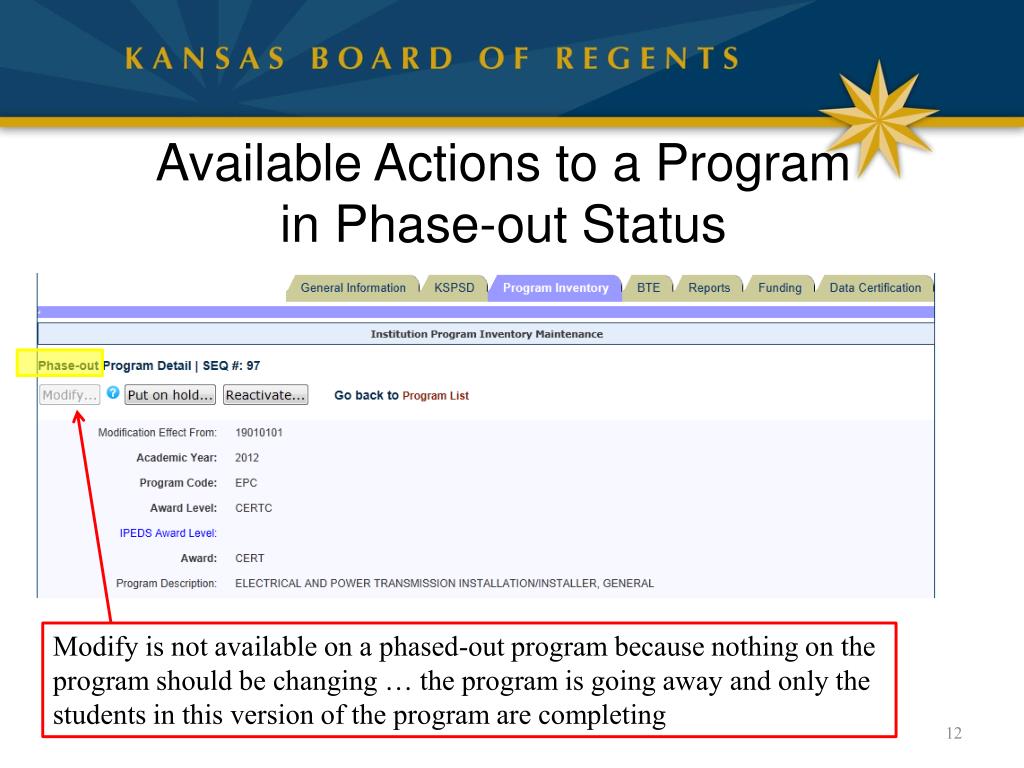 KANSAS BOARD OF REGENTS

Available Actions to a Program in Phase-out Status

General Information KSPSD Program Inventory BTE Reports Funding Data Certification

Institution Program Inventory Maintenance

Phase-out Program Detail | SEQ #: 97

Modify... Put on hold... Reactivate... Go back to Program List

| | |
|---|---|
| Modification Effect From: | 19010101 |
| Academic Year: | 2012 |
| Program Code: | EPC |
| Award Level: | CERTC |
| IPEDS Award Level: | |
| Award: | CERT |
| Program Description: | ELECTRICAL AND POWER TRANSMISSION INSTALLATION/INSTALLER, GENERAL |

Modify is not available on a phased-out program because nothing on the program should be changing … the program is going away and only the students in this version of the program are completing

12